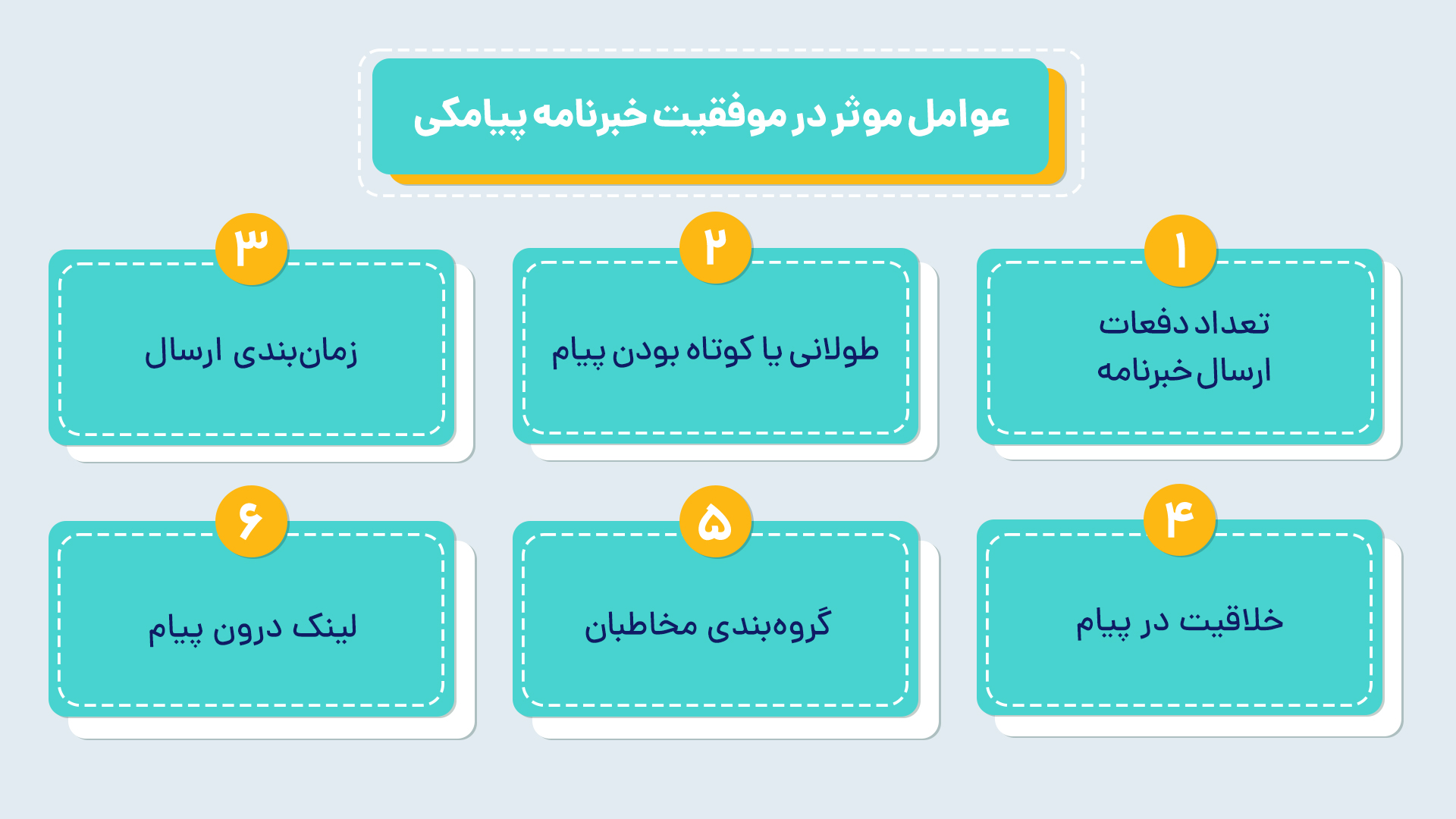 عوامل موثر در موفقیت خبرنامه پیامکی

۱
تعداد دفعات ارسال خبرنامه

۲
طولانی یا کوتاه بودن پیام

۳
زمان‌بندی ارسال

۴
خلاقیت در پیام

۵
گروه‌بندی مخاطبان

۶
لینک درون پیام